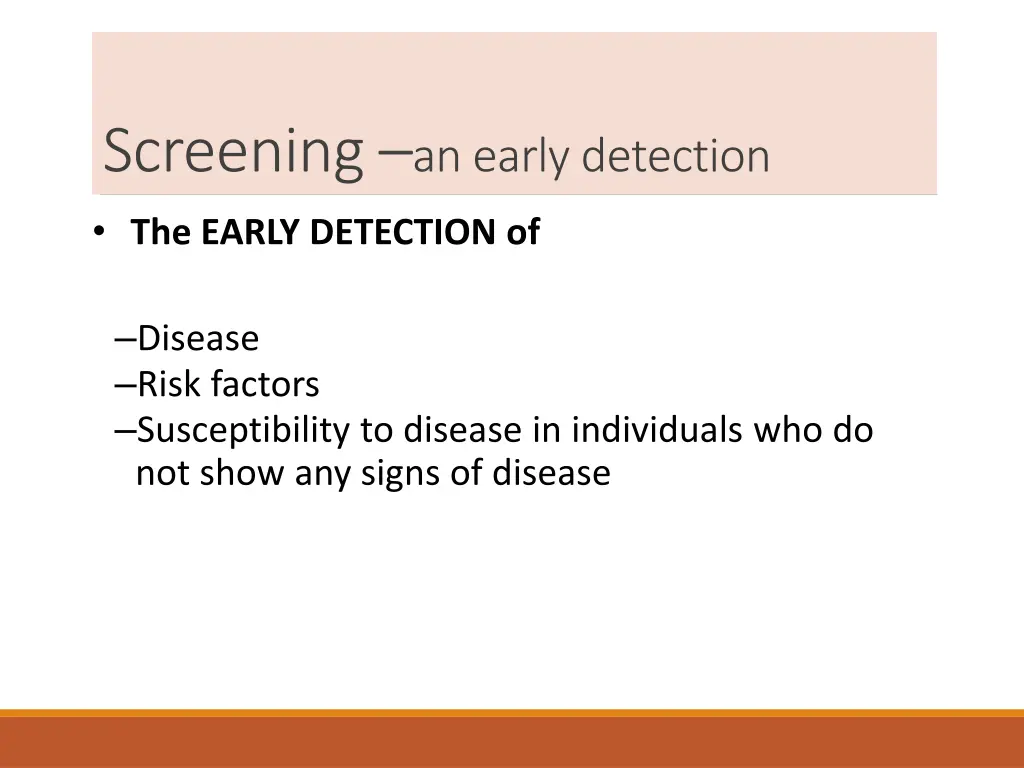 Screening –an early detection

• The EARLY DETECTION of

–Disease
–Risk factors
–Susceptibility to disease in individuals who do not show any signs of disease